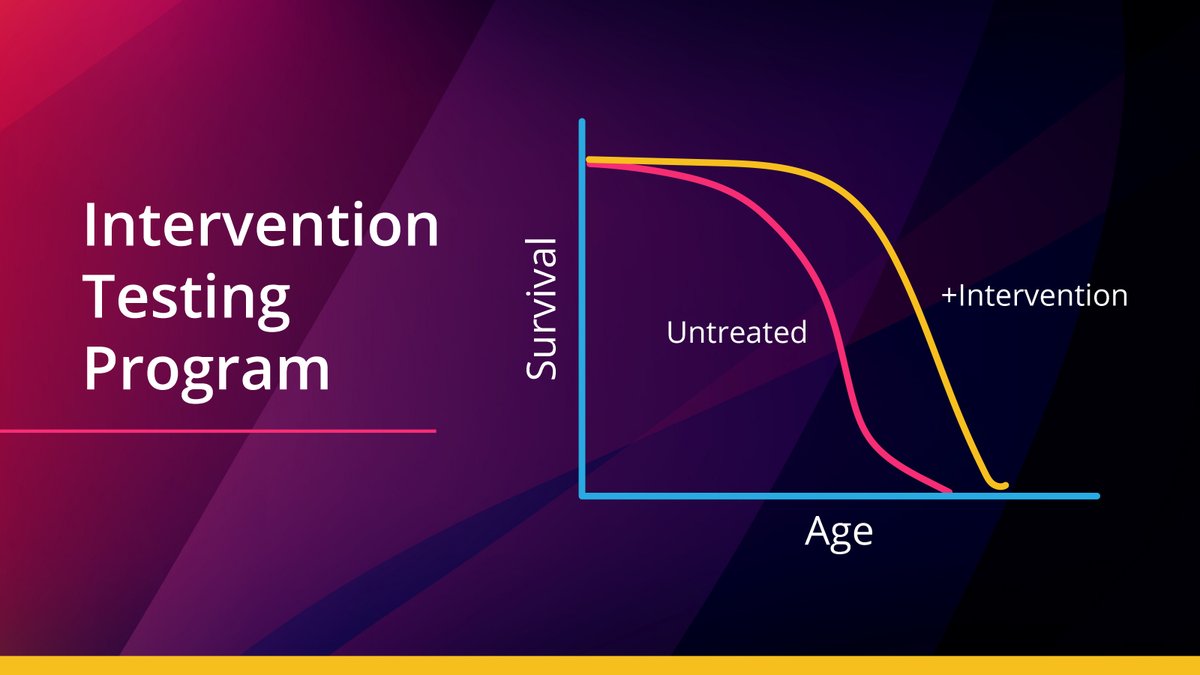 Intervention Testing Program

Survival

Untreated

+Intervention

Age